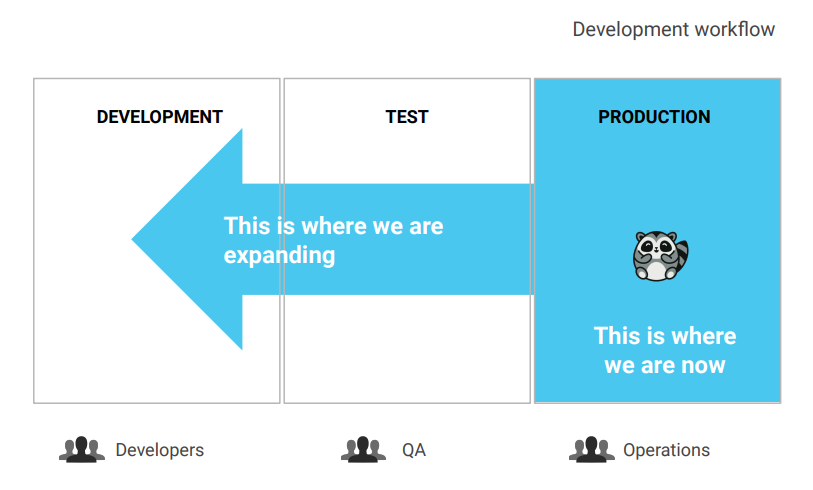 Development workflow

DEVELOPMENT

TEST

PRODUCTION

This is where we are expanding

This is where we are now

Developers

QA

Operations